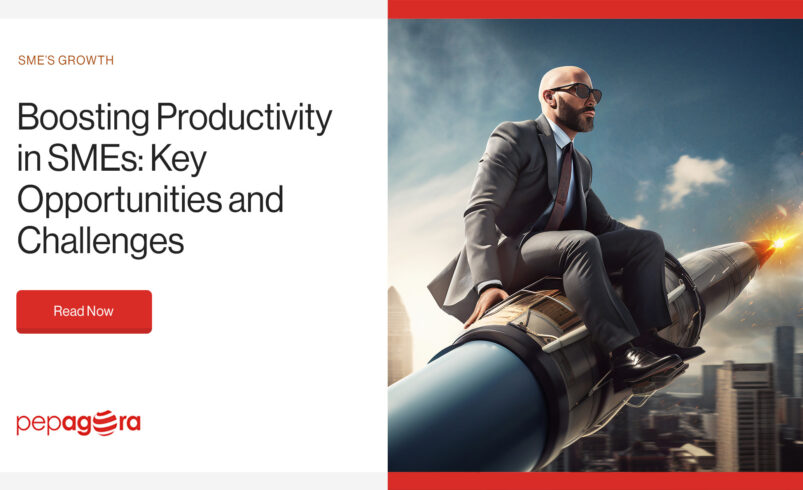 SME'S GROWTH

Boosting Productivity in SMEs: Key Opportunities and Challenges

Read Now

pepagora